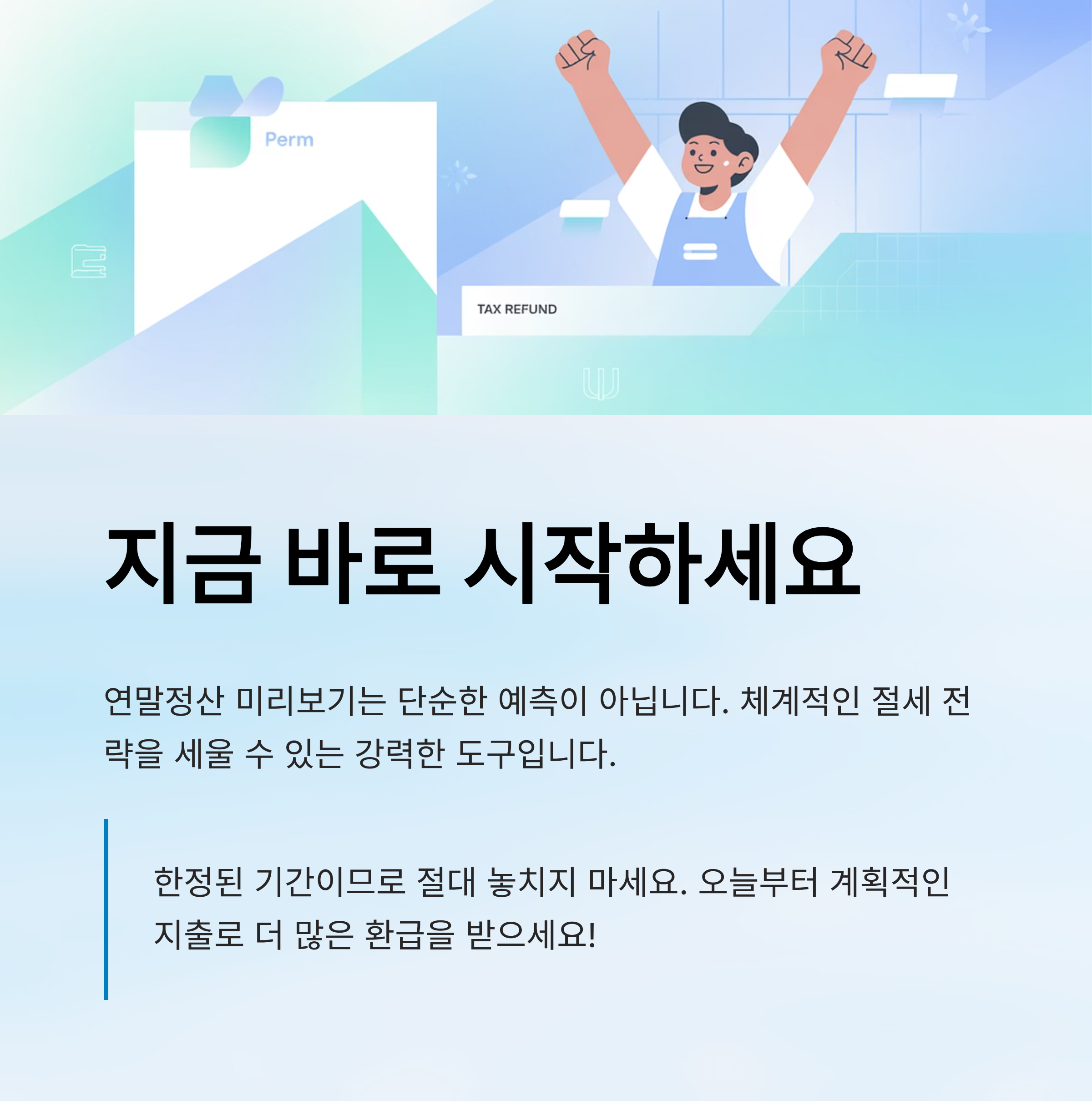 Perm

TAX REFUND

지금 바로 시작하세요

연말정산 미리보기는 단순한 예측이 아닙니다. 체계적인 절세 전략을 세울 수 있는 강력한 도구입니다.

한정된 기간이므로 절대 놓치지 마세요. 오늘부터 계획적인 지출로 더 많은 환급을 받으세요!